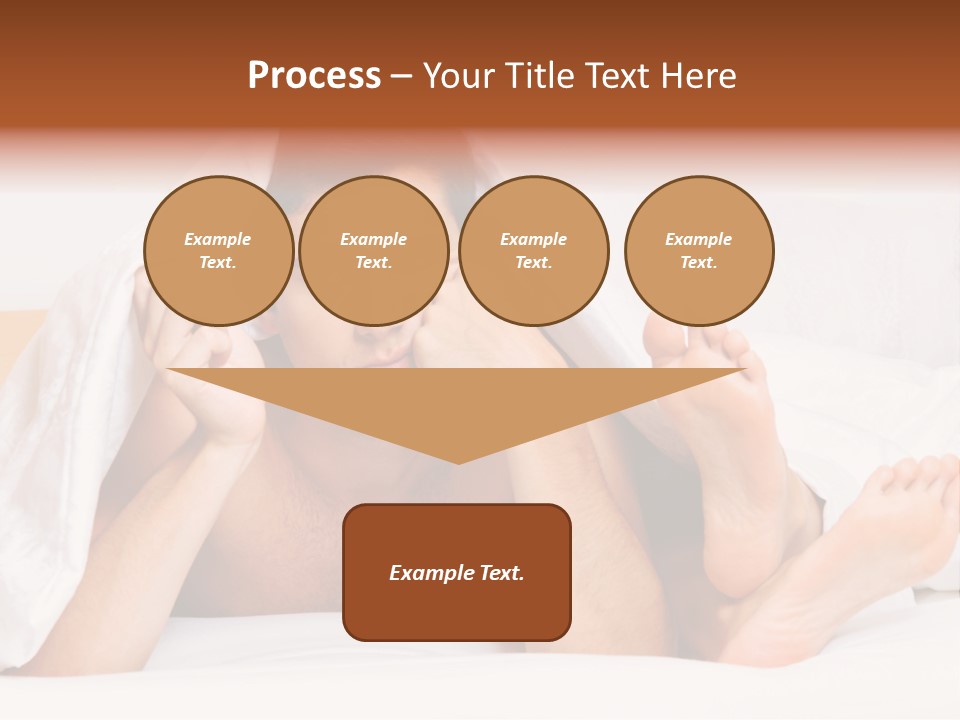 Process – Your Title Text Here

Example Text.

Example Text.

Example Text.

Example Text.

Example Text.